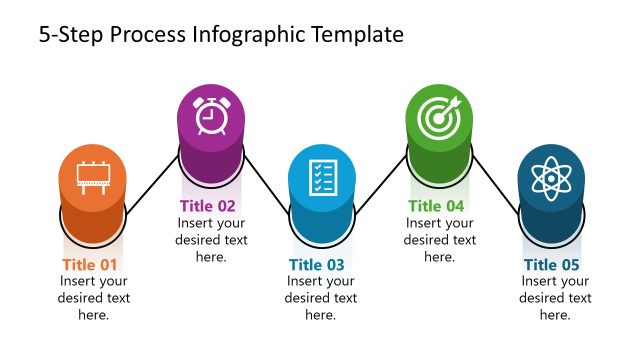 5-Step Process Infographic Template

Title 01
Insert your desired text here.

Title 02
Insert your desired text here.

Title 03
Insert your desired text here.

Title 04
Insert your desired text here.

Title 05
Insert your desired text here.